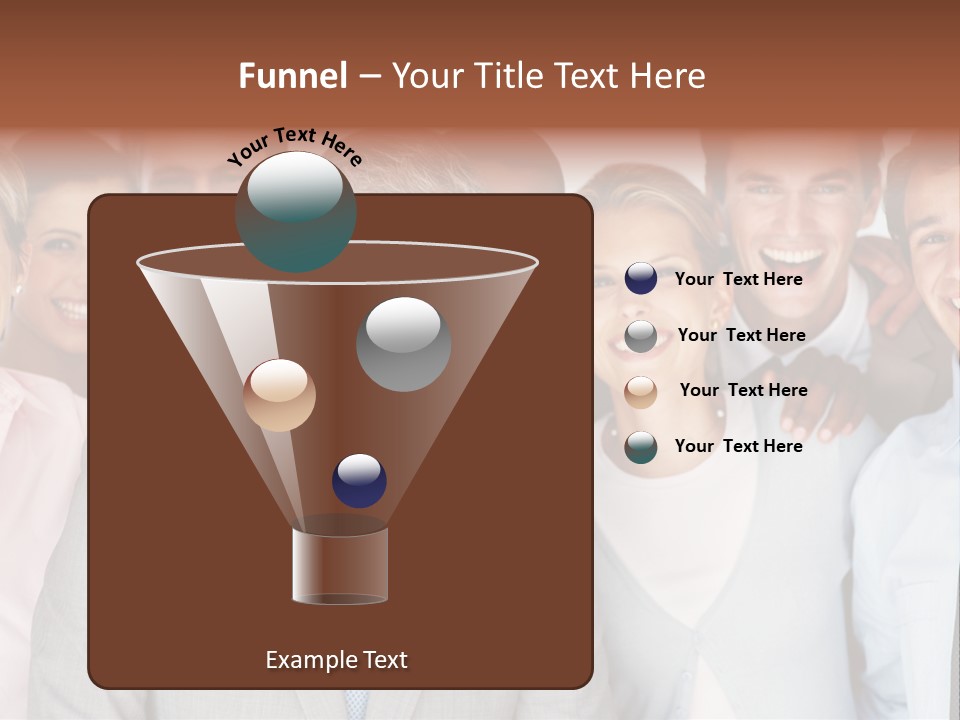 Funnel – Your Title Text Here

Your Text Here

Your Text Here

Your Text Here

Your Text Here

Your Text Here

Example Text